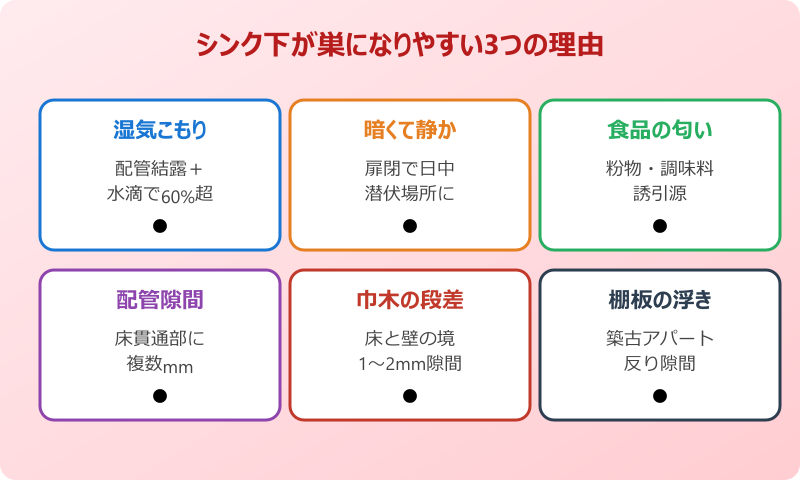 シンク下が巣になりやすい3つの理由

湿気こもり
配管結露＋
水滴で60%超
●

暗くて静か
扉閉で日中
潜伏場所に
●

食品の匂い
粉物・調味料
誘引源
●

配管隙間
床貫通部に
複数mm
●

巾木の段差
床と壁の境
1〜2mm隙間
●

棚板の浮き
築古アパート
反り隙間
●